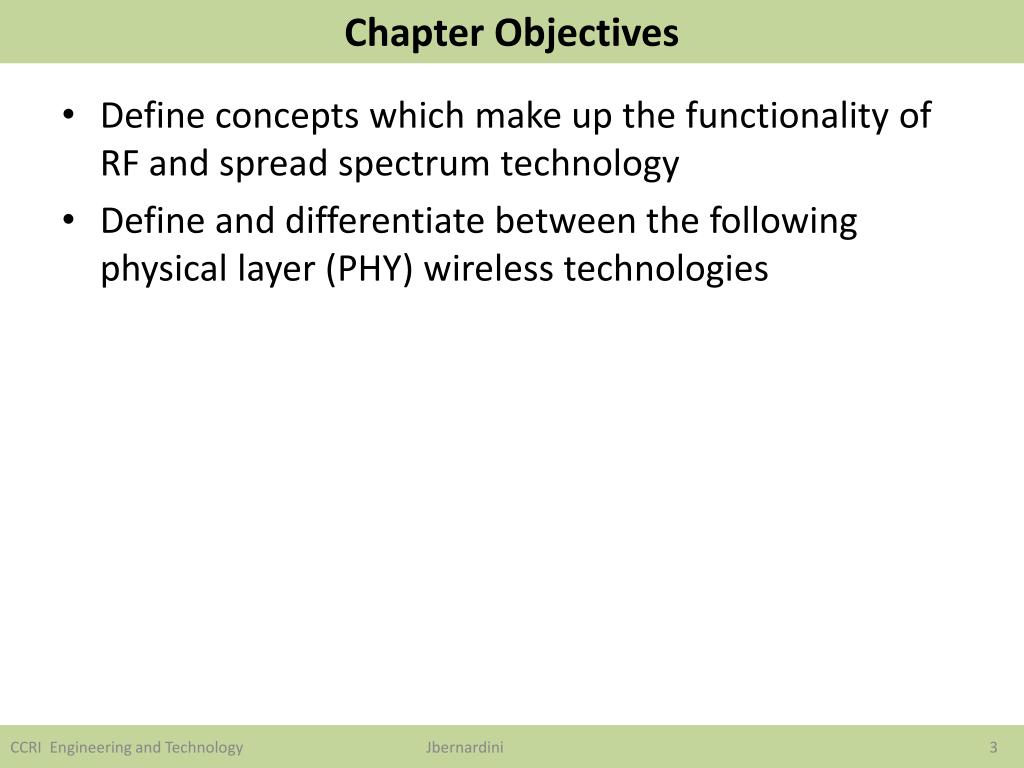 Chapter Objectives

• Define concepts which make up the functionality of RF and spread spectrum technology
• Define and differentiate between the following physical layer (PHY) wireless technologies

CCRI Engineering and Technology    Jbernardini    3